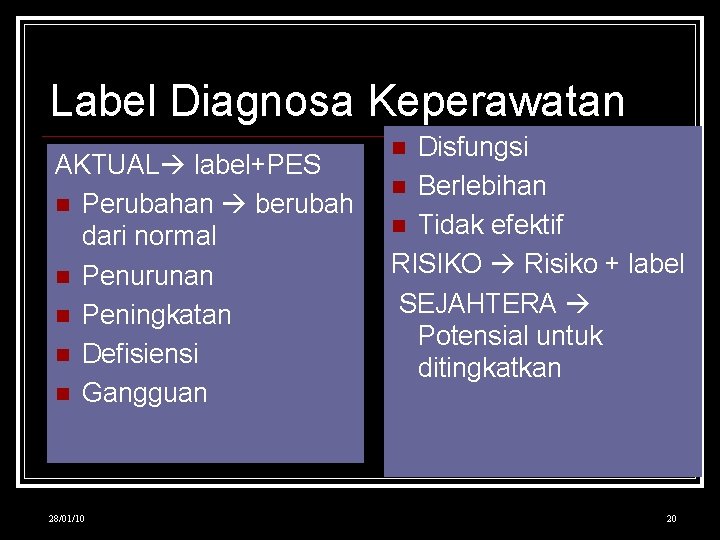 Label Diagnosa Keperawatan

AKTUAL→ label+PES

- Perubahan → berubah dari normal
- Penurunan
- Peningkatan
- Defisiensi
- Gangguan

- Disfungsi
- Berlebihan
- Tidak efektif

RISIKO → Risiko + label

SEJAHTERA → Potensial untuk ditingkatkan

28/01/10

20